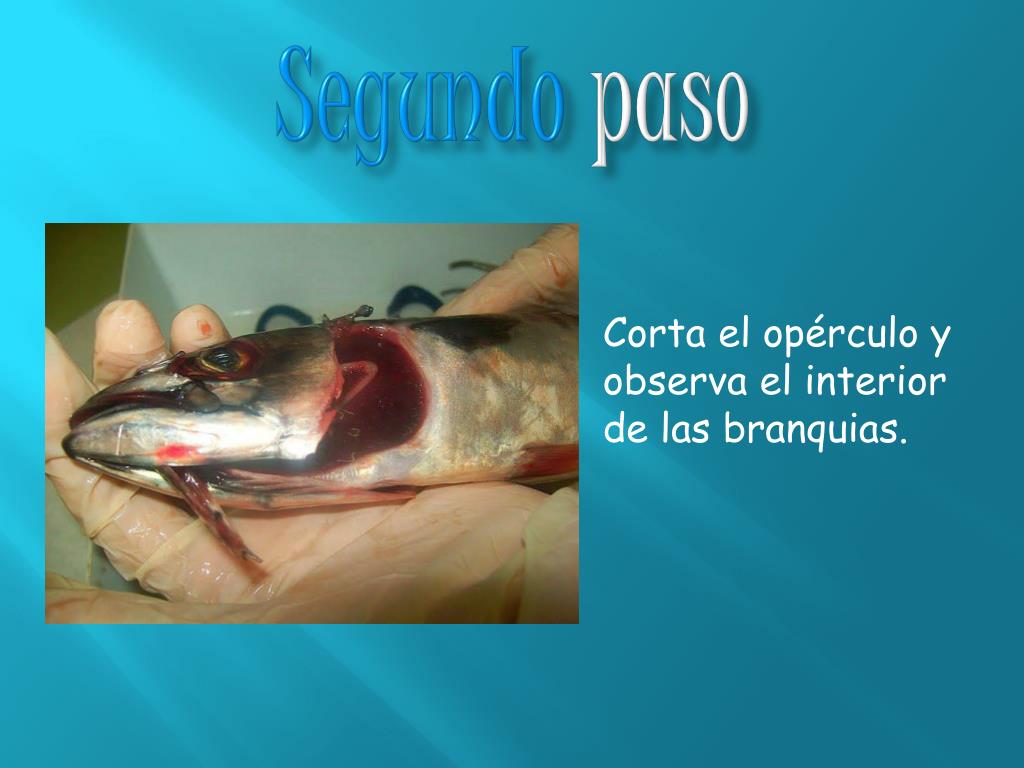 Segundo paso

Corta el opérculo y observa el interior de las branquias.